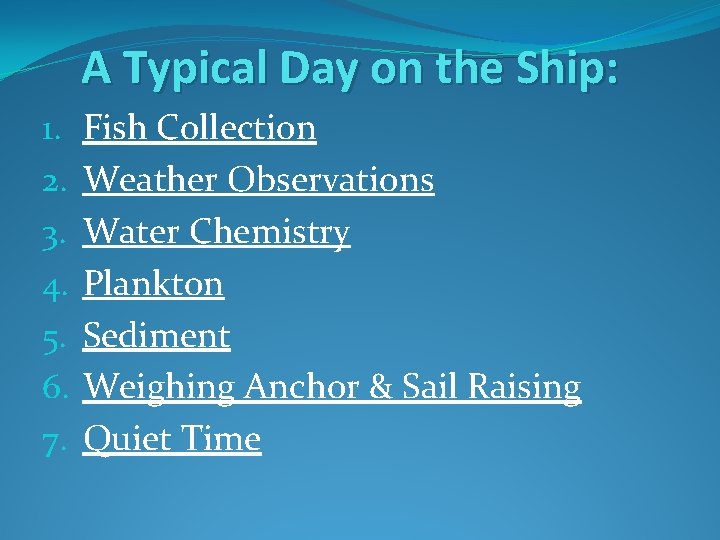 A Typical Day on the Ship:

1. Fish Collection
2. Weather Observations
3. Water Chemistry
4. Plankton
5. Sediment
6. Weighing Anchor & Sail Raising
7. Quiet Time